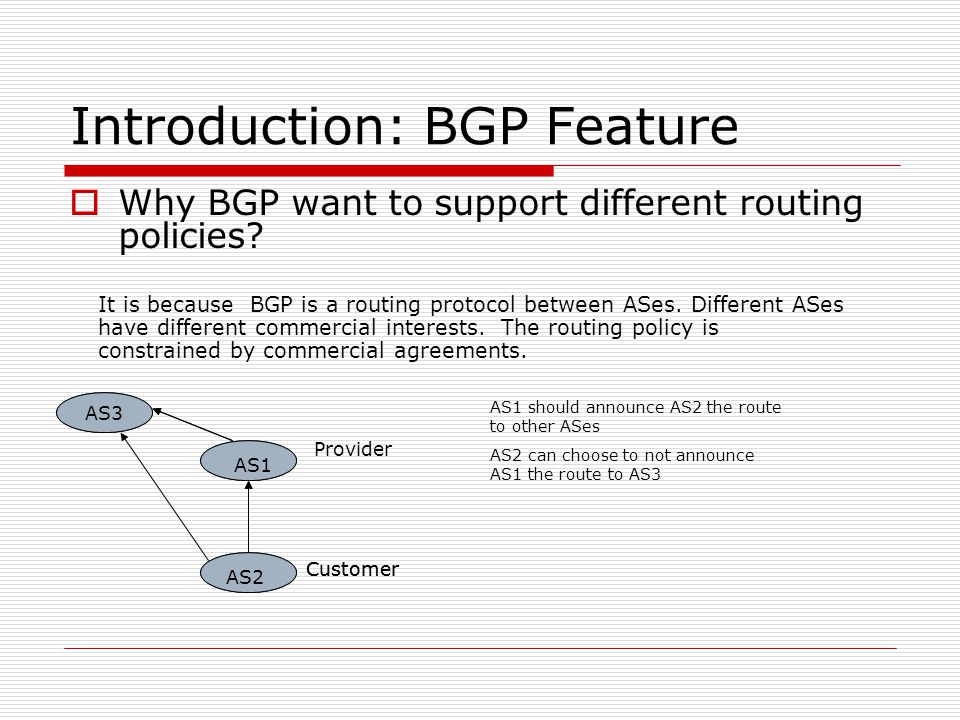 Introduction: BGP Feature

Why BGP want to support different routing policies?

It is because BGP is a routing protocol between ASes. Different ASes have different commercial interests. The routing policy is constrained by commercial agreements.

AS3

AS1

Provider

AS2

Customer

AS1 should announce AS2 the route to other ASes

AS2 can choose to not announce AS1 the route to AS3